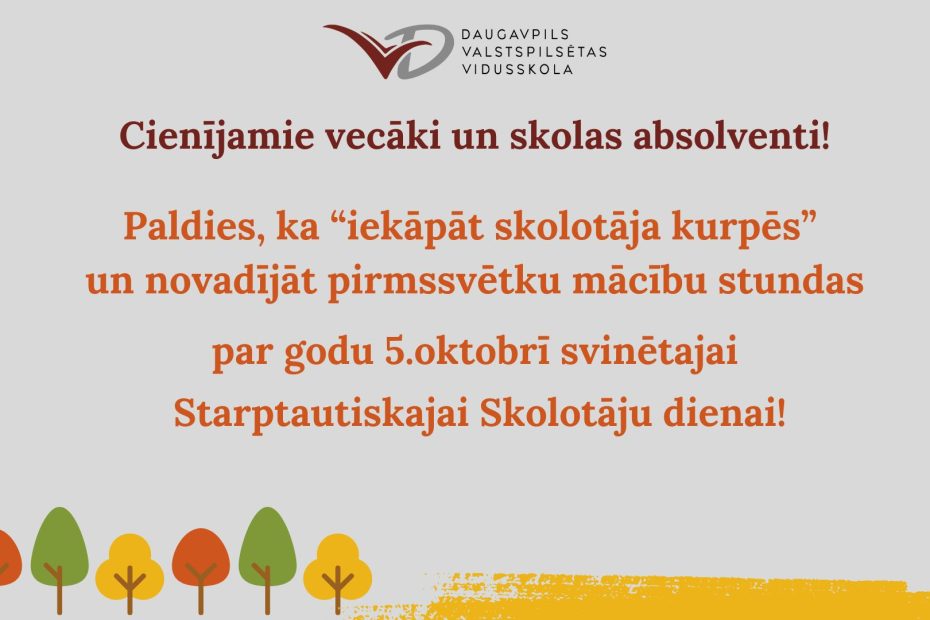 DAUGAVPILS
VALSTSPILSĒTAS
VIDUSSKOLA

Cienījamie vecāki un skolas absolventi!

Paldies, ka “iekāpāt skolotāja kurpēs” un novadījāt pirmssvētku mācību stundas

par godu 5.oktobrī svinētajai Starptautiskajai Skolotāju dienai!